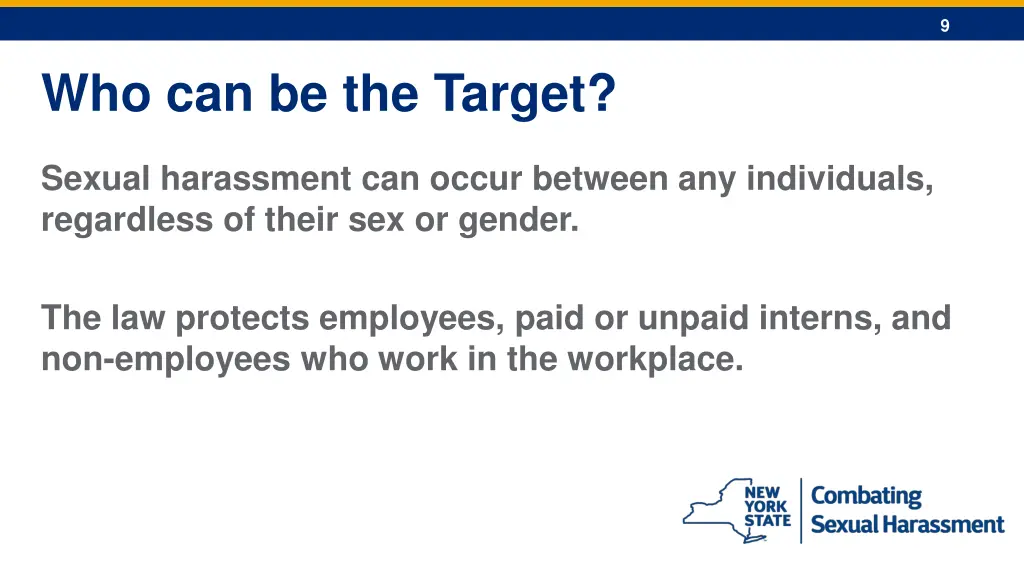 9

Who can be the Target?

Sexual harassment can occur between any individuals, regardless of their sex or gender.

The law protects employees, paid or unpaid interns, and non-employees who work in the workplace.

NEW YORK STATE

Combating Sexual Harassment